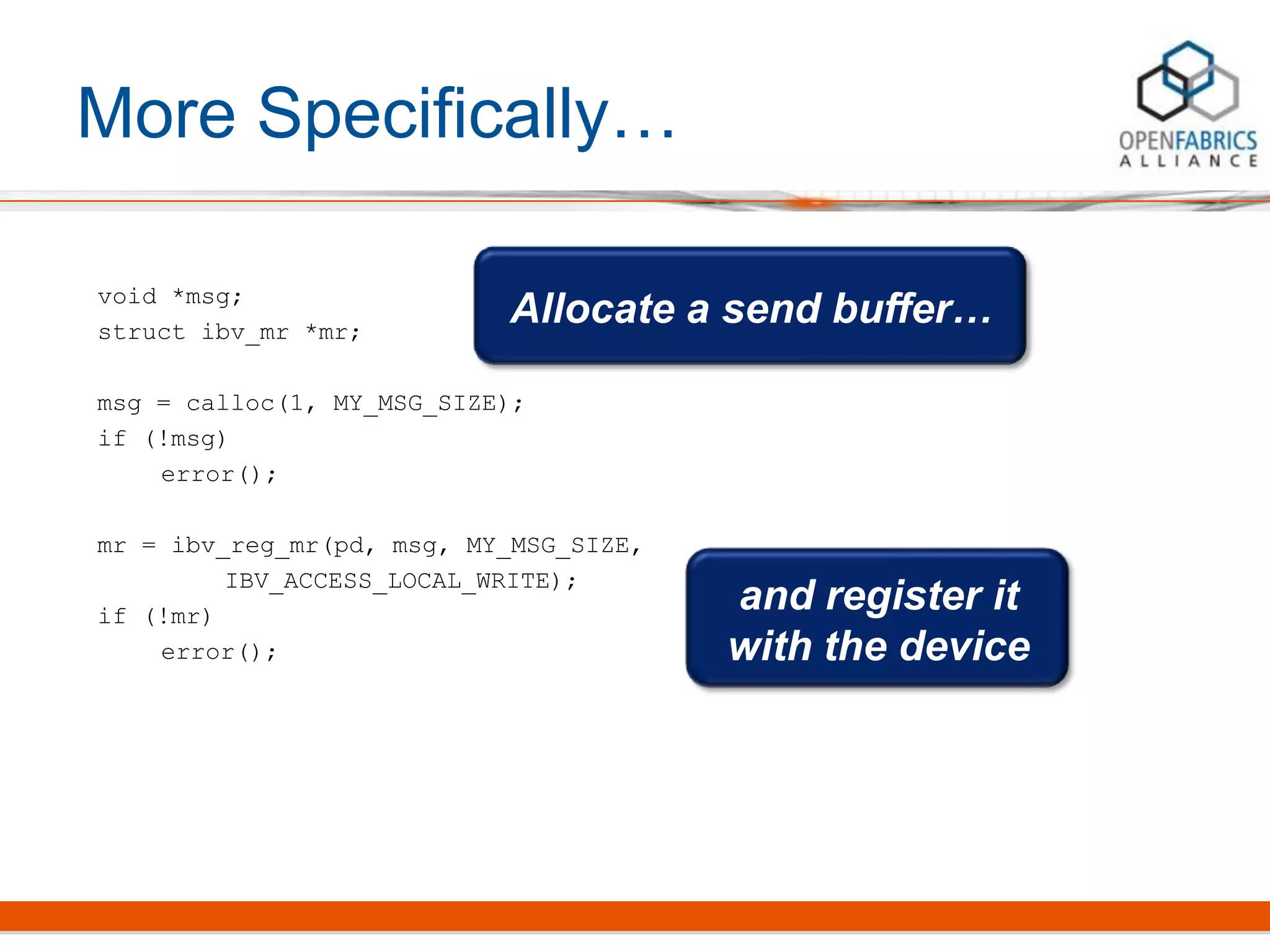 More Specifically…

OPENFABRICS ALLIANCE

void *msg;
struct ibv_mr *mr;

msg = calloc(1, MY_MSG_SIZE);
if (!msg)
    error();

mr = ibv_reg_mr(pd, msg, MY_MSG_SIZE,
        IBV_ACCESS_LOCAL_WRITE);
if (!mr)
    error();

Allocate a send buffer…

and register it with the device